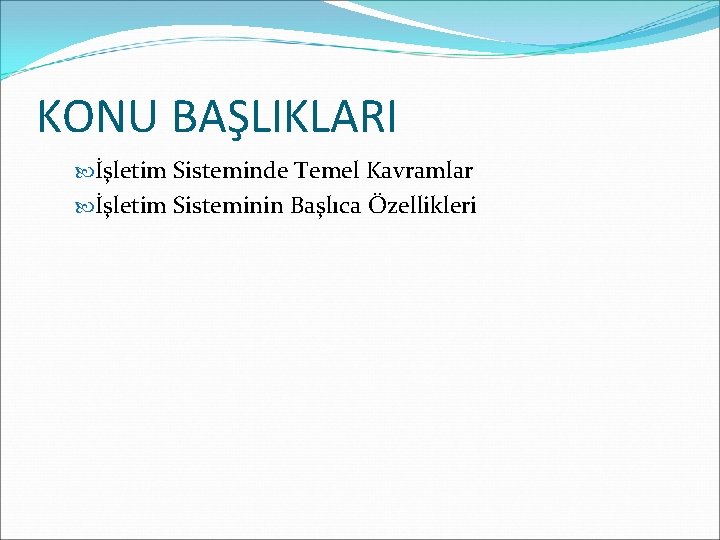 KONU BAŞLIKLARI

İşletim Sisteminde Temel Kavramlar

İşletim Sisteminin Başlıca Özellikleri